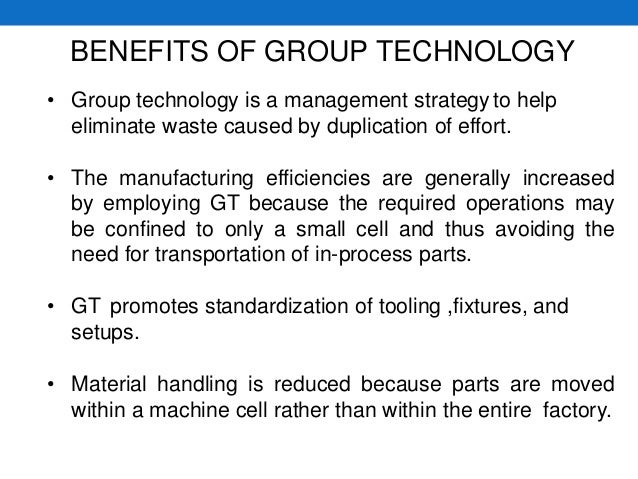 BENEFITS OF GROUP TECHNOLOGY

• Group technology is a management strategy to help eliminate waste caused by duplication of effort.

• The manufacturing efficiencies are generally increased by employing GT because the required operations may be confined to only a small cell and thus avoiding the need for transportation of in-process parts.

• GT promotes standardization of tooling ,fixtures, and setups.

• Material handling is reduced because parts are moved within a machine cell rather than within the entire factory.